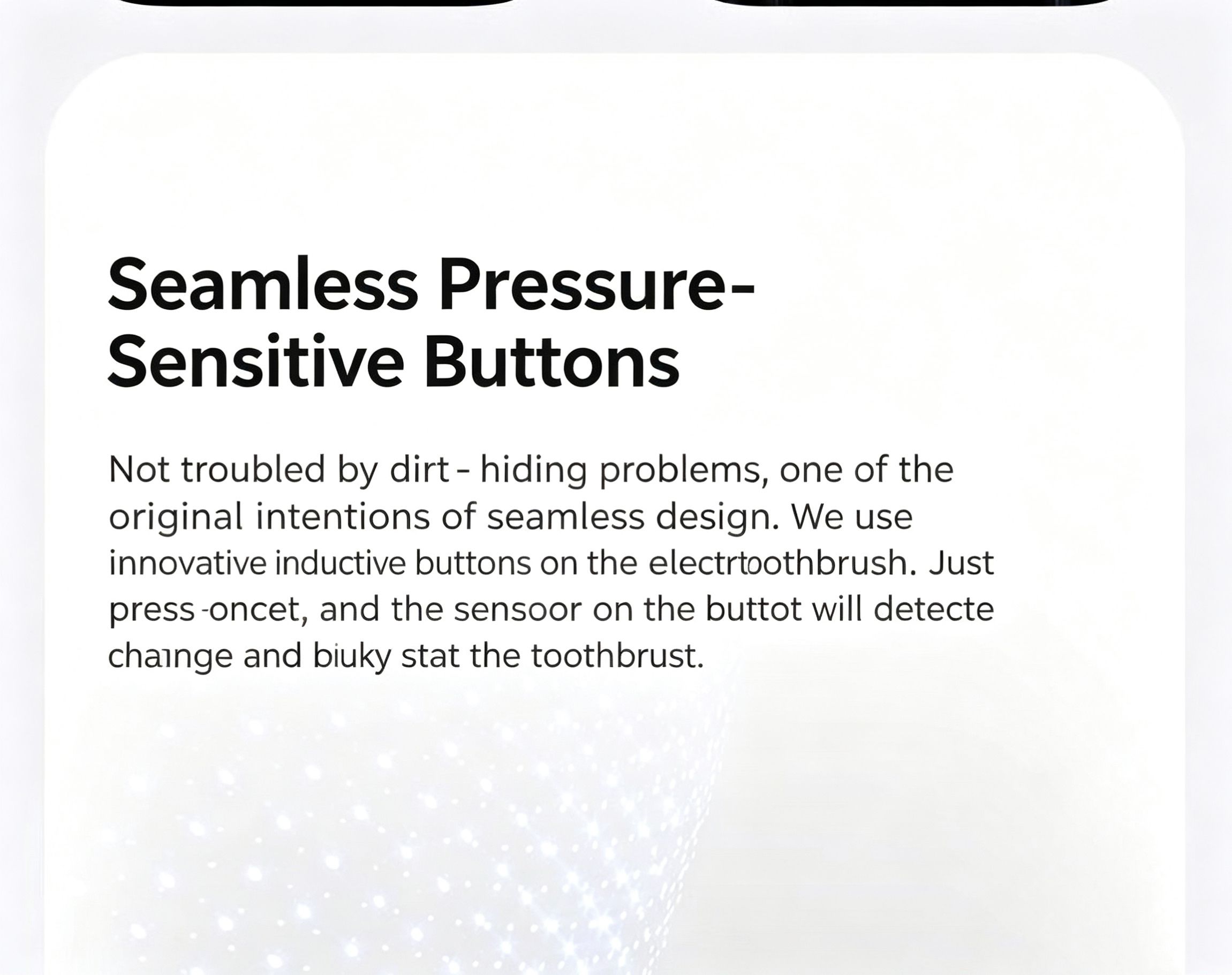 Seamless Pressure-Sensitive Buttons

Not troubled by dirt - hiding problems, one of the original intentions of seamless design. We use innovative inductive buttons on the electrtoothbrush. Just press -oncet, and the sensoor on the buttot will detecte chaınge and biuky stat the toothbrust.